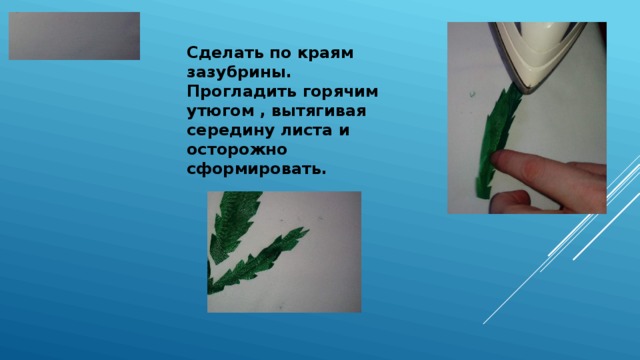 Сделать по краям зазубрины. Прогладить горячим утюгом , вытягивая середину листа и осторожно сформировать.